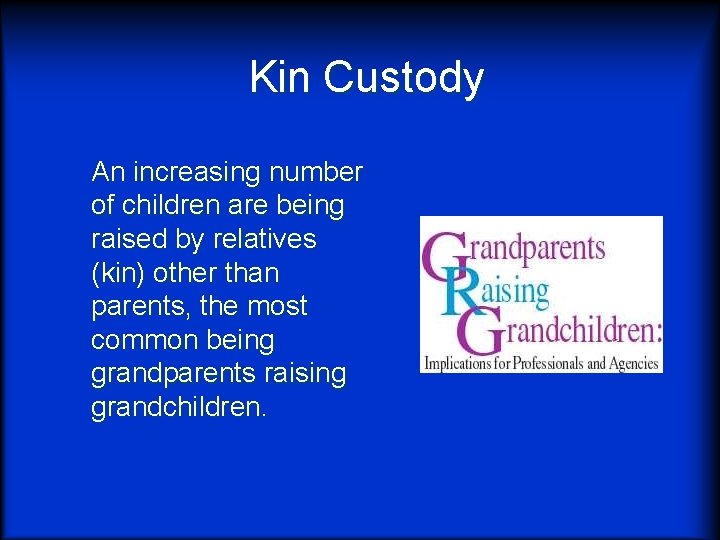 Kin Custody

An increasing number of children are being raised by relatives (kin) other than parents, the most common being grandparents raising grandchildren.

Grandparents
Raising
Grandchildren:
Implications for Professionals and Agencies